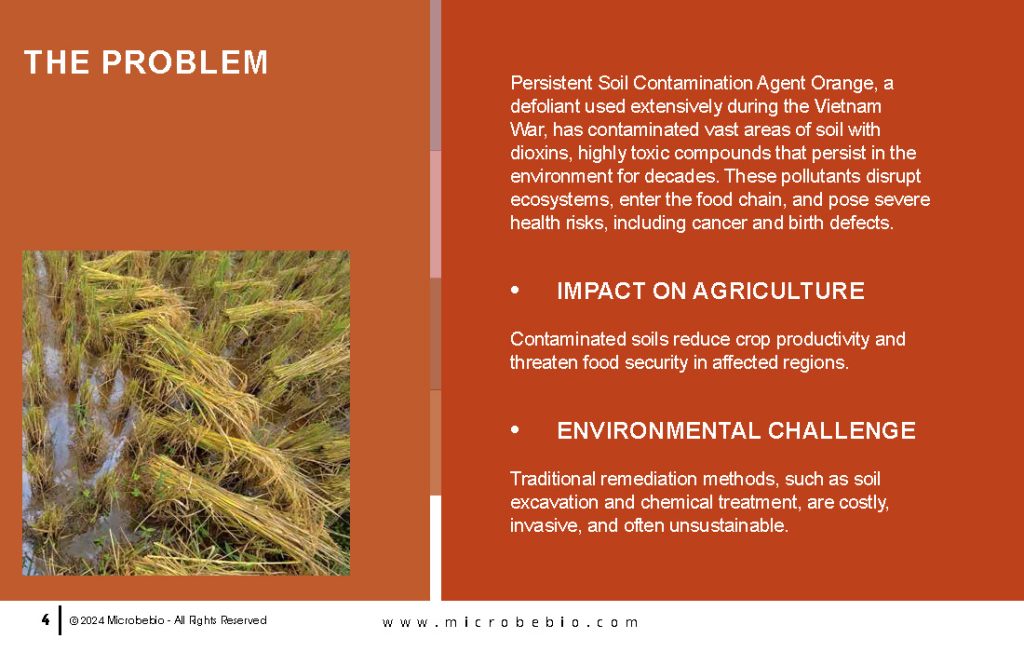 THE PROBLEM

Persistent Soil Contamination Agent Orange, a defoliant used extensively during the Vietnam War, has contaminated vast areas of soil with dioxins, highly toxic compounds that persist in the environment for decades. These pollutants disrupt ecosystems, enter the food chain, and pose severe health risks, including cancer and birth defects.

• IMPACT ON AGRICULTURE

Contaminated soils reduce crop productivity and threaten food security in affected regions.

• ENVIRONMENTAL CHALLENGE

Traditional remediation methods, such as soil excavation and chemical treatment, are costly, invasive, and often unsustainable.

4 | @ 2024 Microbebio - All Rights Reserved

www.microbebio.com